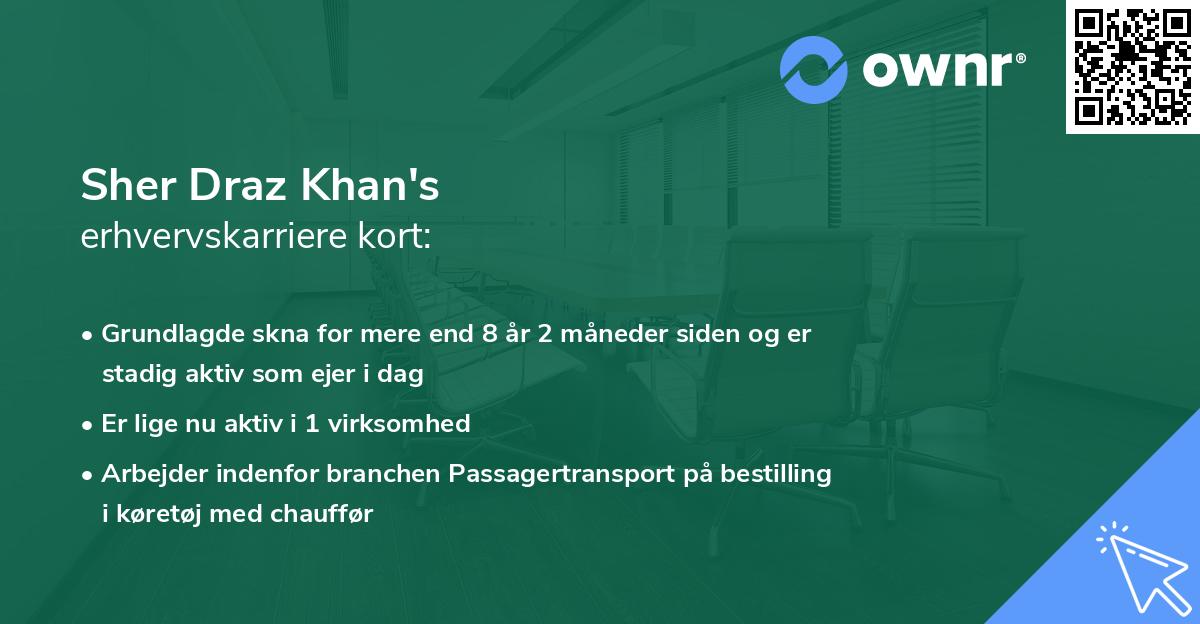 ownr®

Sher Draz Khan's
erhvervskarriere kort:

• Grundlagde skna for mere end 8 år 2 måneder siden og er stadig aktiv som ejer i dag
• Er lige nu aktiv i 1 virksomhed
• Arbejder indenfor branchen Passagertransport på bestilling i køretøj med chauffør